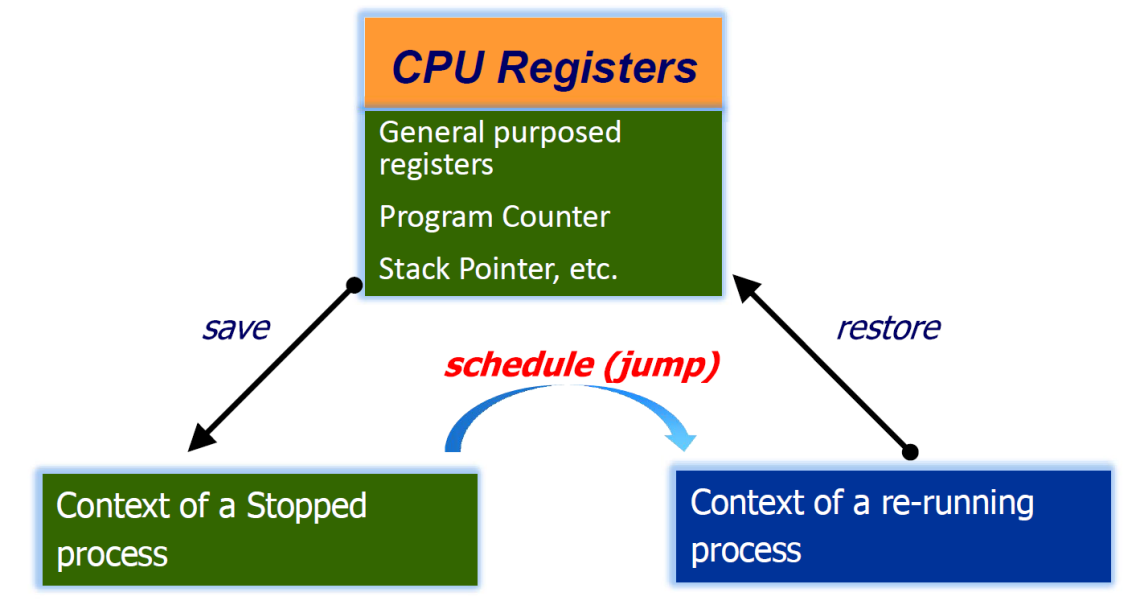 CPU Registers

General purposed registers

Program Counter

Stack Pointer, etc.

save

restore

schedule (jump)

Context of a Stopped process

Context of a re-running process